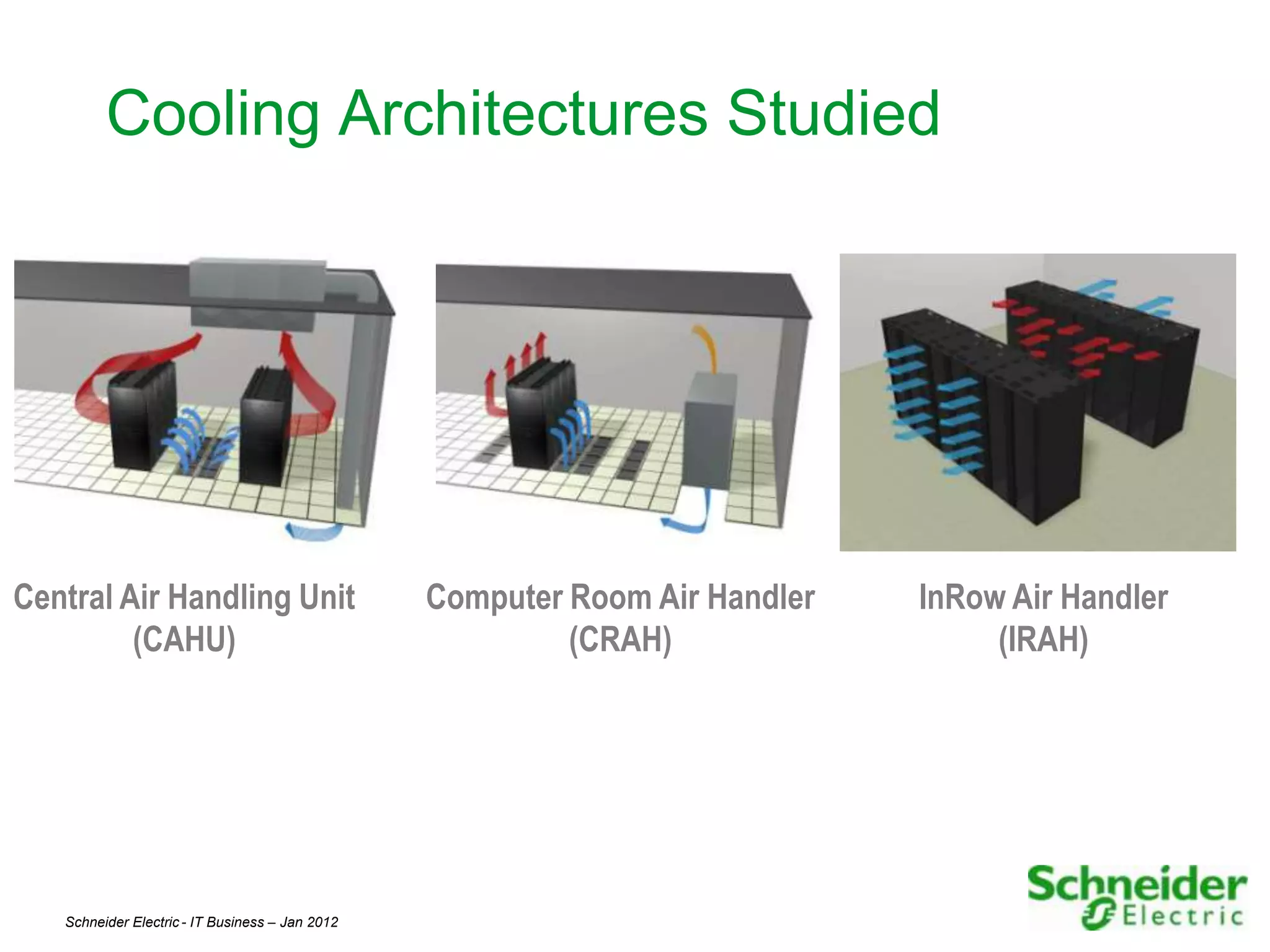 Cooling Architectures Studied

Central Air Handling Unit (CAHU)

Computer Room Air Handler (CRAH)

InRow Air Handler (IRAH)

Schneider Electric - IT Business – Jan 2012

Schneider Electric